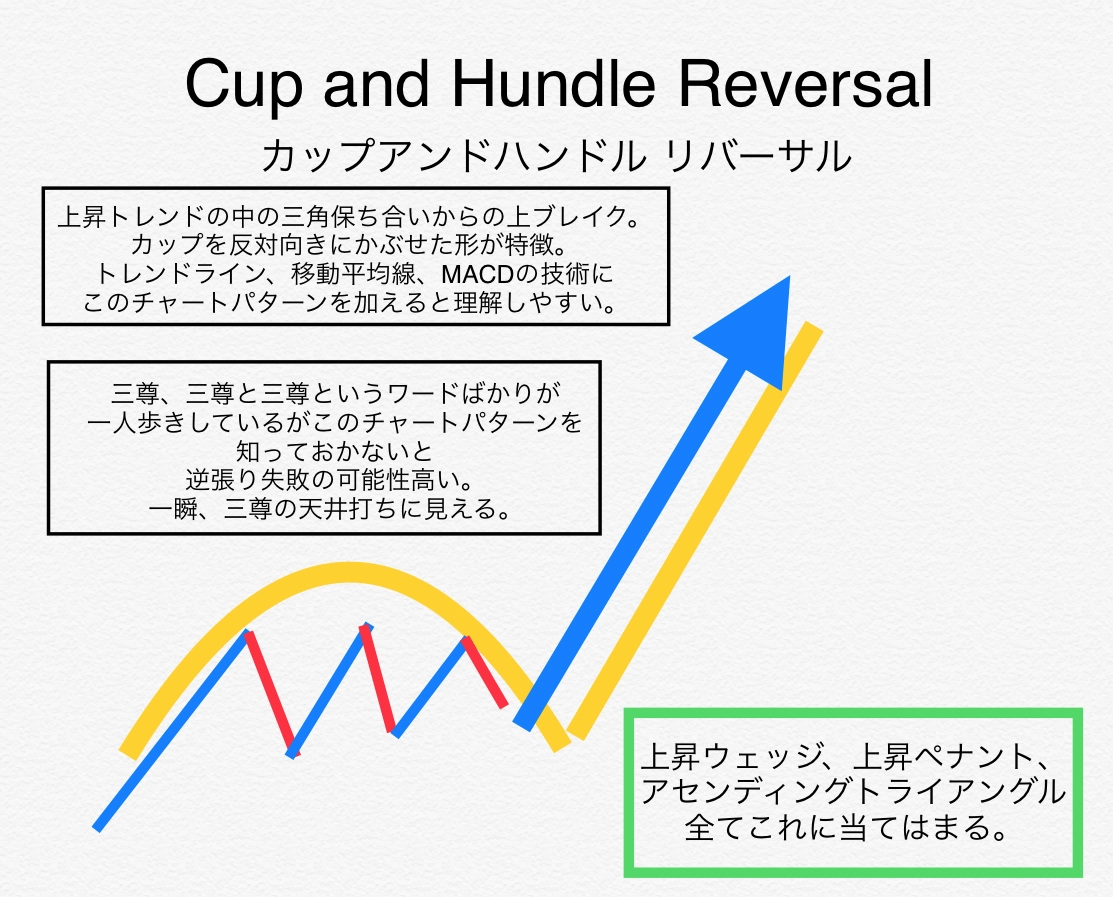 Cup and Hundle Reversal
カップアンドハンドル リバーサル

上昇トレンドの中の三角保ち合いからの上ブレイク。
カップを反対向きにかぶせた形が特徴。
トレンドライン、移動平均線、MACDの技術に
このチャートパターンを加えると理解しやすい。

三尊、三尊と三尊というワードばかりが
一人歩きしているがこのチャートパターンを
知っておかないと
逆張り失敗の可能性高い。
一瞬、三尊の天井打ちに見える。

上昇ウェッジ、上昇ペナント、
アセンディングトライアングル
全てこれに当てはまる。